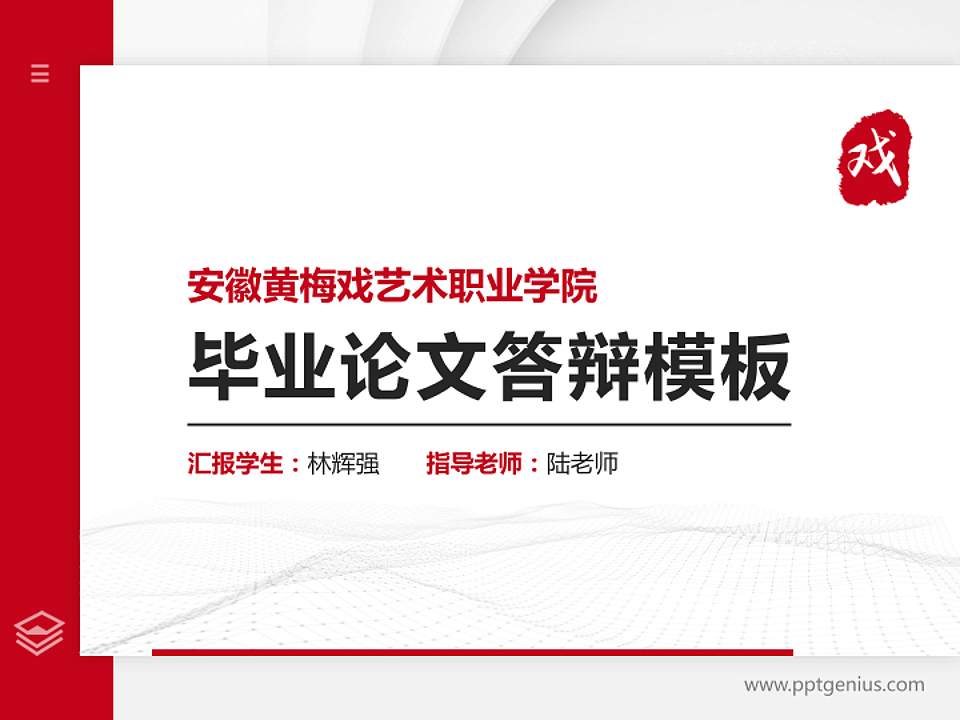 戏

安徽黄梅戏艺术职业学院

毕业论文答辩模板

汇报学生：林辉强　　指导老师：陆老师

www.pptgenius.com